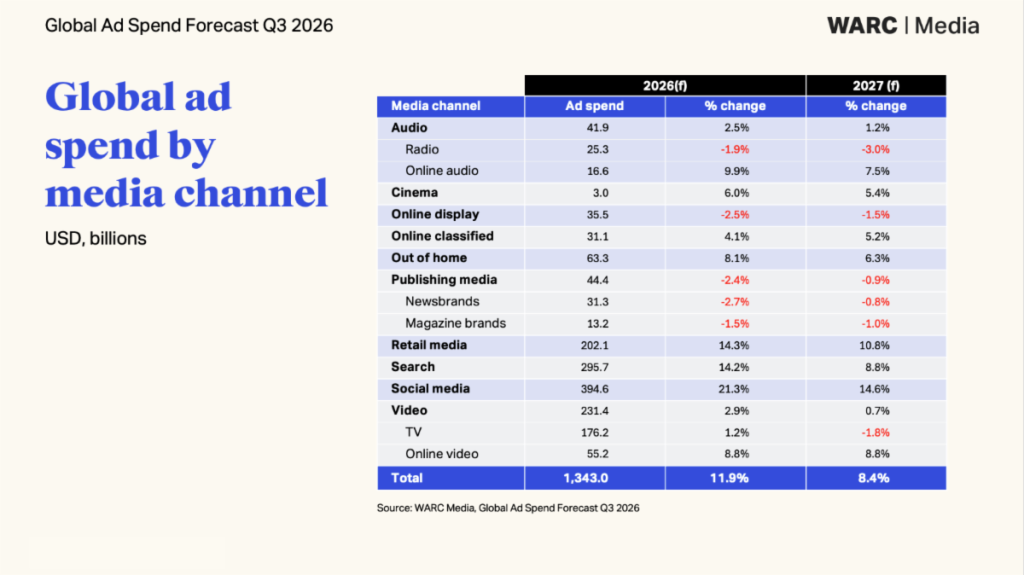 Global Ad Spend Forecast Q3 2026

WARC | Media

Global ad spend by media channel

USD, billions

| | 2026(f) | | 2027 (f) |
|---|---|---|---|
| Media channel | Ad spend | % change | % change |
| Audio | 41.9 | 2.5% | 1.2% |
| Radio | 25.3 | -1.9% | -3.0% |
| Online audio | 16.6 | 9.9% | 7.5% |
| Cinema | 3.0 | 6.0% | 5.4% |
| Online display | 35.5 | -2.5% | -1.5% |
| Online classified | 31.1 | 4.1% | 5.2% |
| Out of home | 63.3 | 8.1% | 6.3% |
| Publishing media | 44.4 | -2.4% | -0.9% |
| Newsbrands | 31.3 | -2.7% | -0.8% |
| Magazine brands | 13.2 | -1.5% | -1.0% |
| Retail media | 202.1 | 14.3% | 10.8% |
| Search | 295.7 | 14.2% | 8.8% |
| Social media | 394.6 | 21.3% | 14.6% |
| Video | 231.4 | 2.9% | 0.7% |
| TV | 176.2 | 1.2% | -1.8% |
| Online video | 55.2 | 8.8% | 8.8% |
| Total | 1,343.0 | 11.9% | 8.4% |

Source: WARC Media, Global Ad Spend Forecast Q3 2026